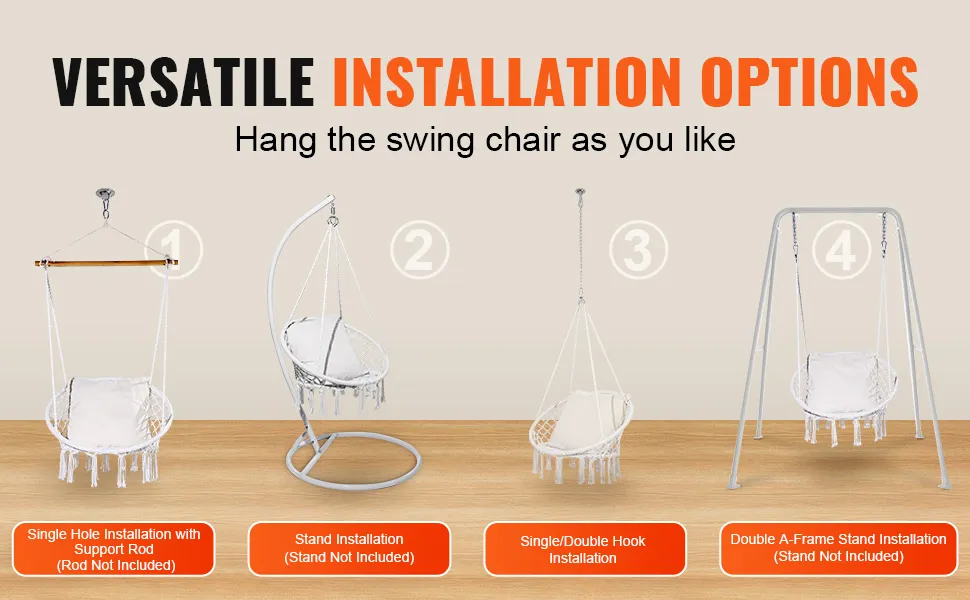 VERSATILE INSTALLATION OPTIONS

Hang the swing chair as you like

①

②

③

④

Single Hole Installation with Support Rod (Rod Not Included)

Stand Installation (Stand Not Included)

Single/Double Hook Installation

Double A-Frame Stand Installation (Stand Not Included)